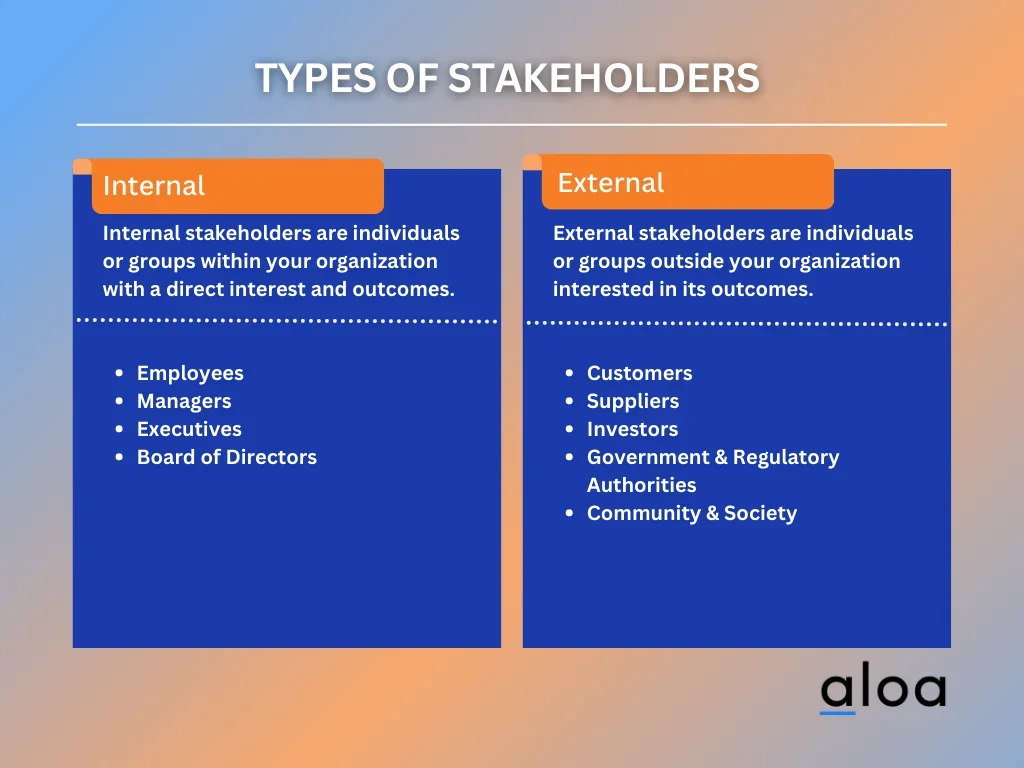 TYPES OF STAKEHOLDERS

Internal

Internal stakeholders are individuals or groups within your organization with a direct interest and outcomes.

- Employees
- Managers
- Executives
- Board of Directors

External

External stakeholders are individuals or groups outside your organization interested in its outcomes.

- Customers
- Suppliers
- Investors
- Government & Regulatory Authorities
- Community & Society

aloa